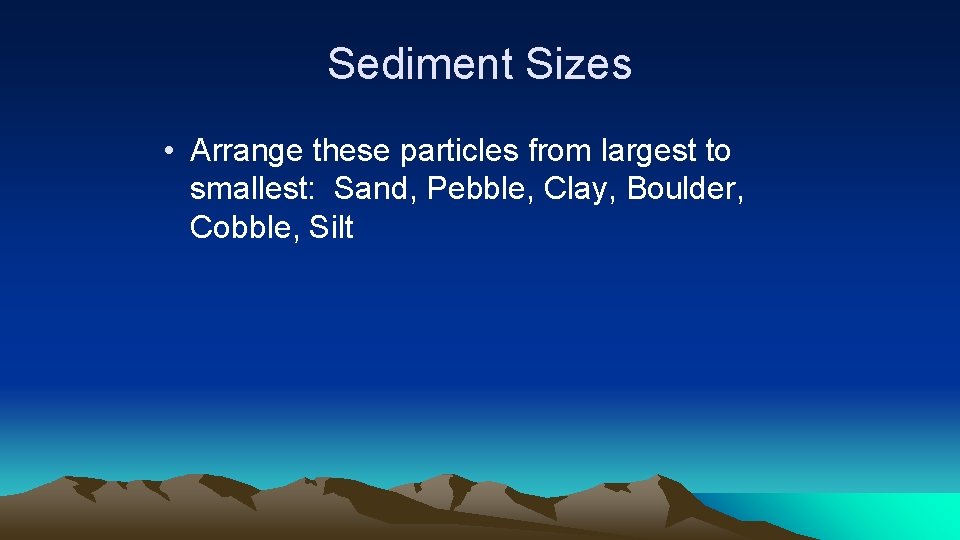 Sediment Sizes

• Arrange these particles from largest to smallest:  Sand, Pebble, Clay, Boulder, Cobble, Silt